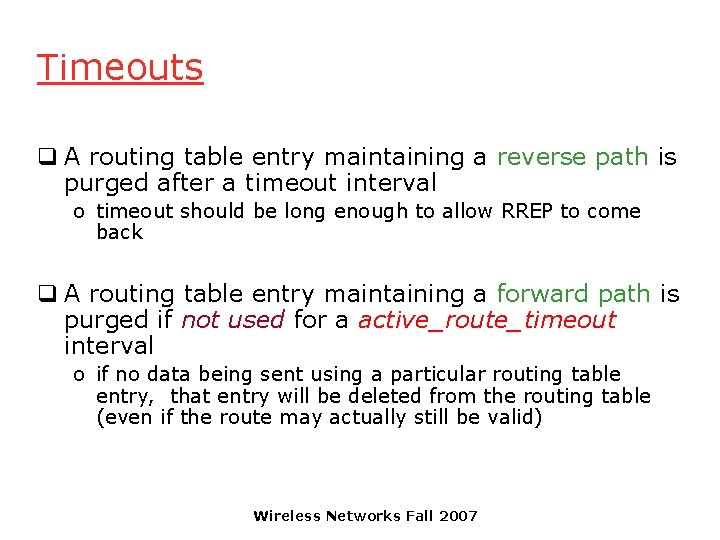 Timeouts

❑ A routing table entry maintaining a reverse path is purged after a timeout interval

o timeout should be long enough to allow RREP to come back

❑ A routing table entry maintaining a forward path is purged if not used for a active_route_timeout interval

o if no data being sent using a particular routing table entry, that entry will be deleted from the routing table (even if the route may actually still be valid)

Wireless Networks Fall 2007